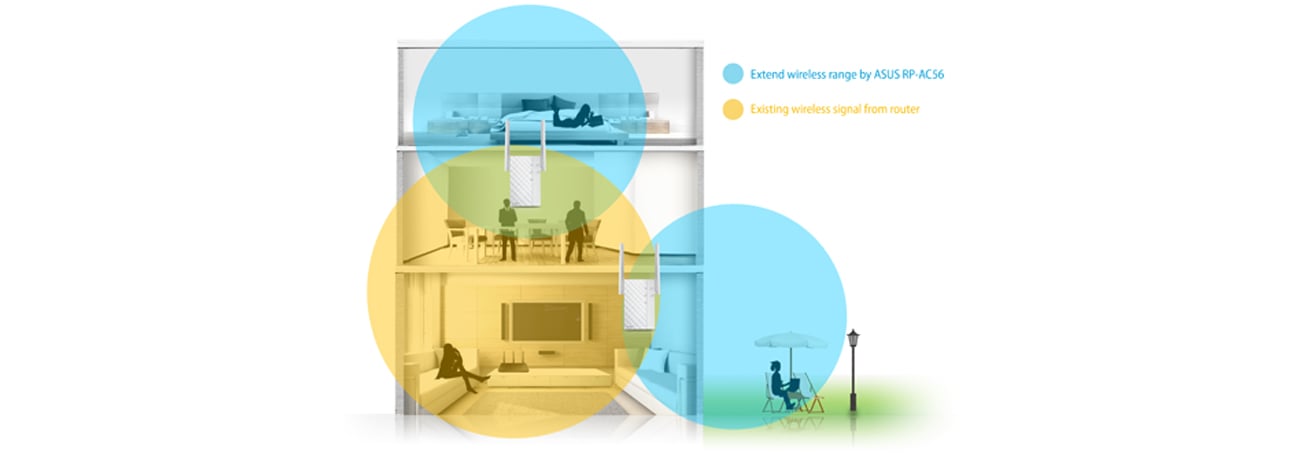 Extend wireless range by ASUS RP-AC56

Existing wireless signal from router